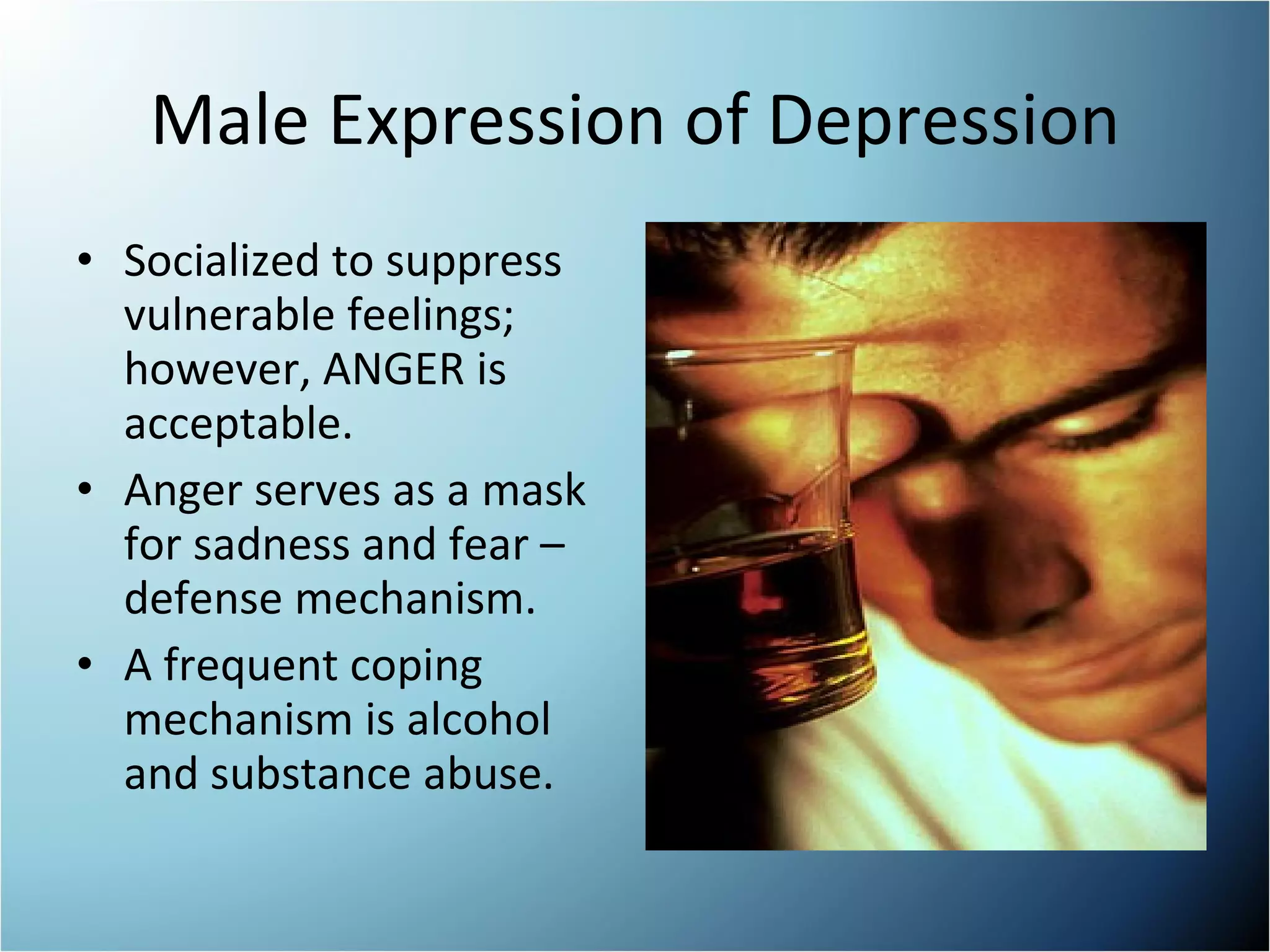 Male Expression of Depression

• Socialized to suppress vulnerable feelings; however, ANGER is acceptable.
• Anger serves as a mask for sadness and fear – defense mechanism.
• A frequent coping mechanism is alcohol and substance abuse.